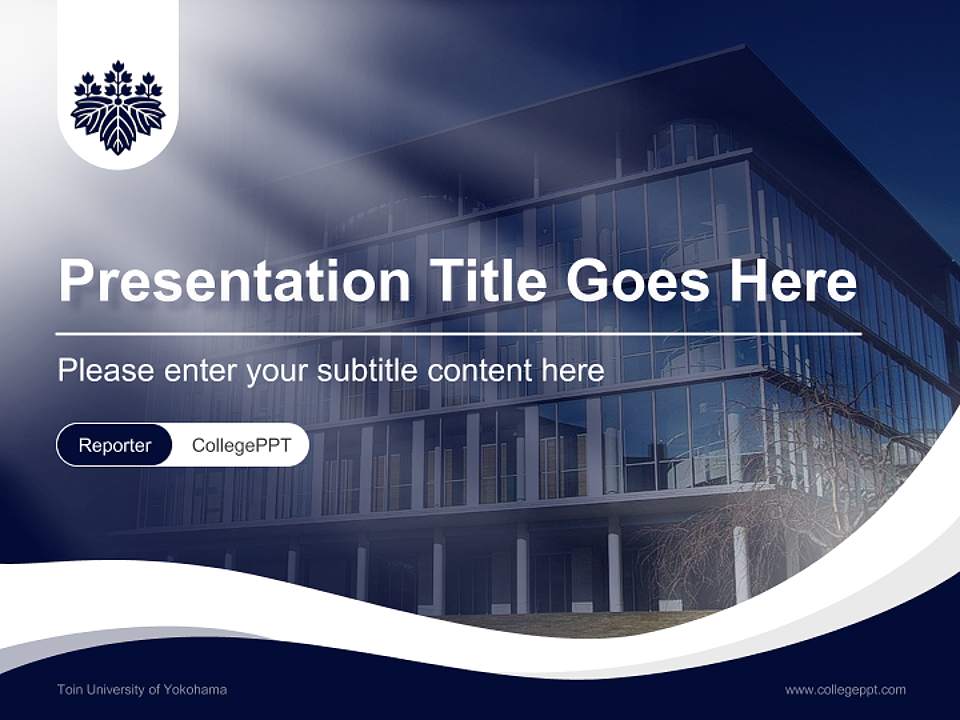 Presentation Title Goes Here

Please enter your subtitle content here

Reporter CollegePPT

Toin University of Yokohama

www.collegeppt.com